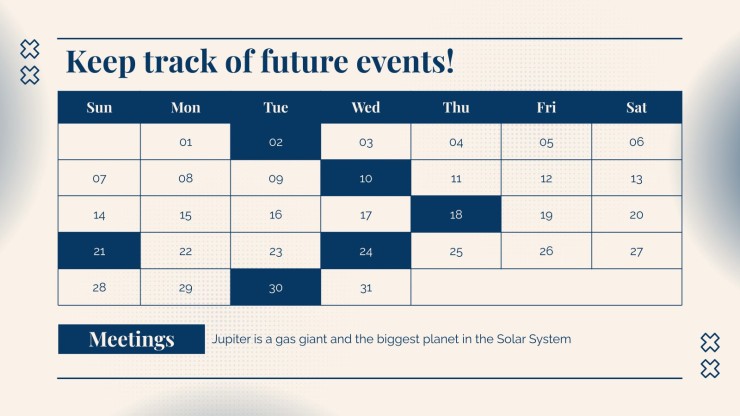 Keep track of future events!

| Sun | Mon | Tue | Wed | Thu | Fri | Sat |
|---|---|---|---|---|---|---|
| | 01 | 02 | 03 | 04 | 05 | 06 |
| 07 | 08 | 09 | 10 | 11 | 12 | 13 |
| 14 | 15 | 16 | 17 | 18 | 19 | 20 |
| 21 | 22 | 23 | 24 | 25 | 26 | 27 |
| 28 | 29 | 30 | 31 | | | |

Meetings
Jupiter is a gas giant and the biggest planet in the Solar System